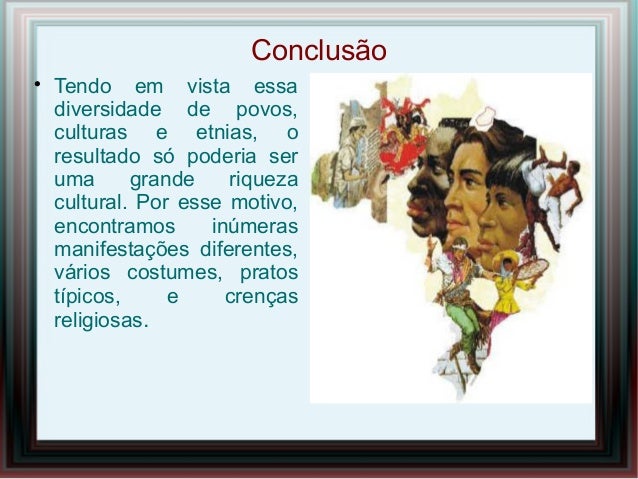 Conclusão

• Tendo em vista essa diversidade de povos, culturas e etnias, o resultado só poderia ser uma grande riqueza cultural. Por esse motivo, encontramos inúmeras manifestações diferentes, vários costumes, pratos típicos, e crenças religiosas.